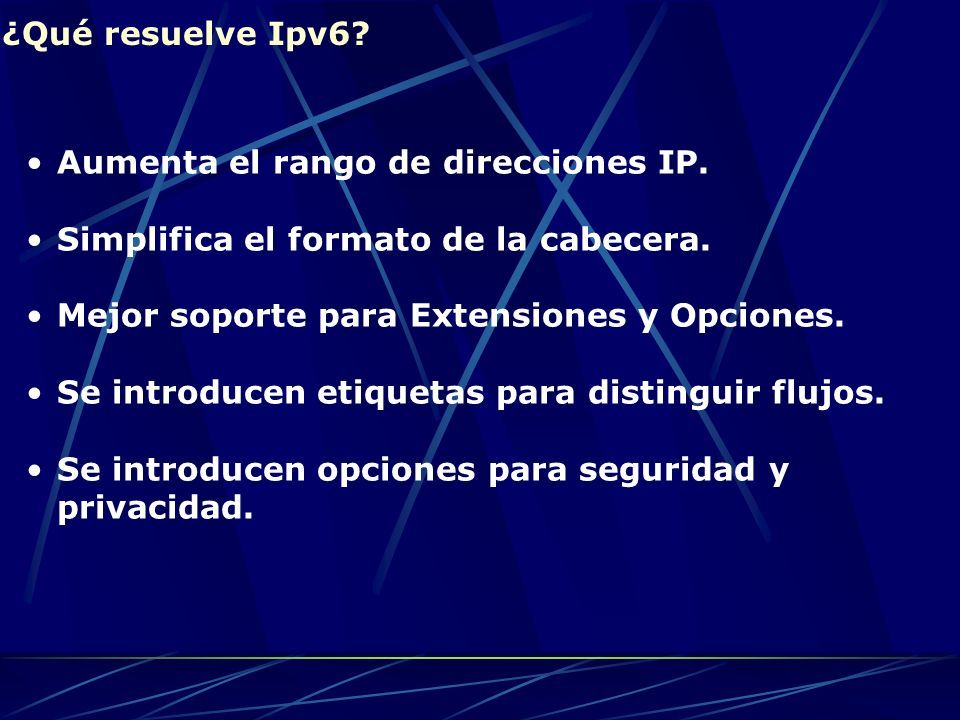 ¿Qué resuelve Ipv6?

• Aumenta el rango de direcciones IP.

• Simplifica el formato de la cabecera.

• Mejor soporte para Extensiones y Opciones.

• Se introducen etiquetas para distinguir flujos.

• Se introducen opciones para seguridad y privacidad.